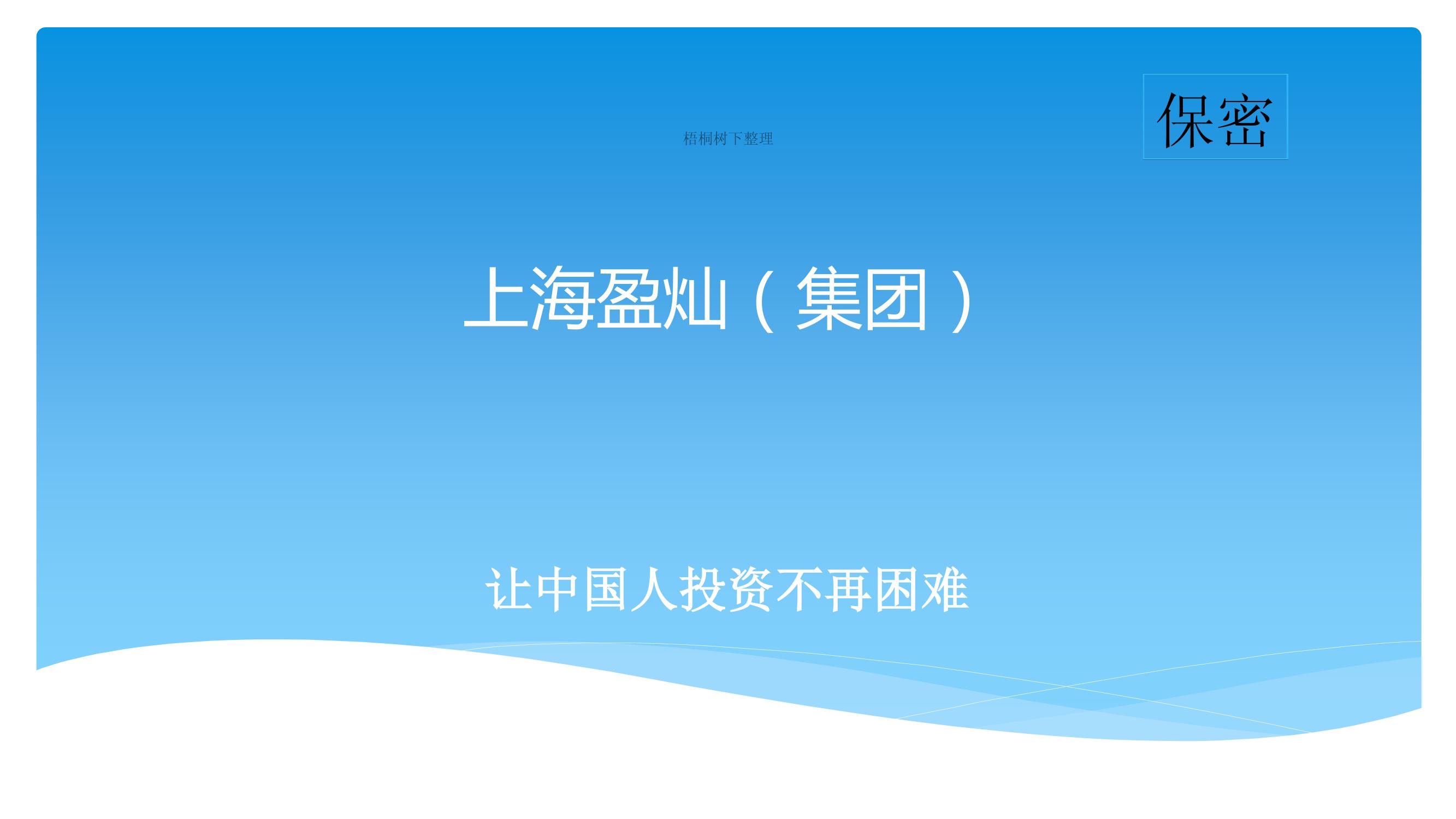 梧桐树下整理

保密

上海盈灿（集团）

让中国人投资不再困难